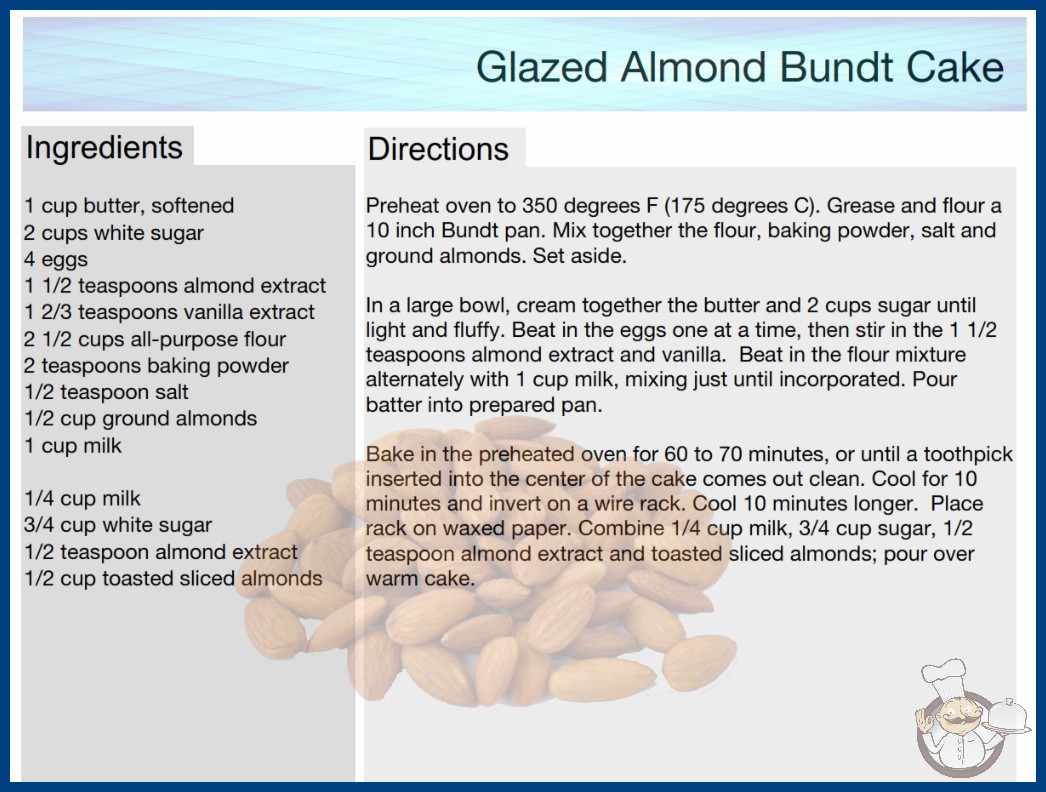 Glazed Almond Bundt Cake

Ingredients

1 cup butter, softened
2 cups white sugar
4 eggs
1 1/2 teaspoons almond extract
1 2/3 teaspoons vanilla extract
2 1/2 cups all-purpose flour
2 teaspoons baking powder
1/2 teaspoon salt
1/2 cup ground almonds
1 cup milk

1/4 cup milk
3/4 cup white sugar
1/2 teaspoon almond extract
1/2 cup toasted sliced almonds

Directions

Preheat oven to 350 degrees F (175 degrees C). Grease and flour a 10 inch Bundt pan. Mix together the flour, baking powder, salt and ground almonds. Set aside.

In a large bowl, cream together the butter and 2 cups sugar until light and fluffy. Beat in the eggs one at a time, then stir in the 1 1/2 teaspoons almond extract and vanilla. Beat in the flour mixture alternately with 1 cup milk, mixing just until incorporated. Pour batter into prepared pan.

Bake in the preheated oven for 60 to 70 minutes, or until a toothpick inserted into the center of the cake comes out clean. Cool for 10 minutes and invert on a wire rack. Cool 10 minutes longer. Place rack on waxed paper. Combine 1/4 cup milk, 3/4 cup sugar, 1/2 teaspoon almond extract and toasted sliced almonds; pour over warm cake.